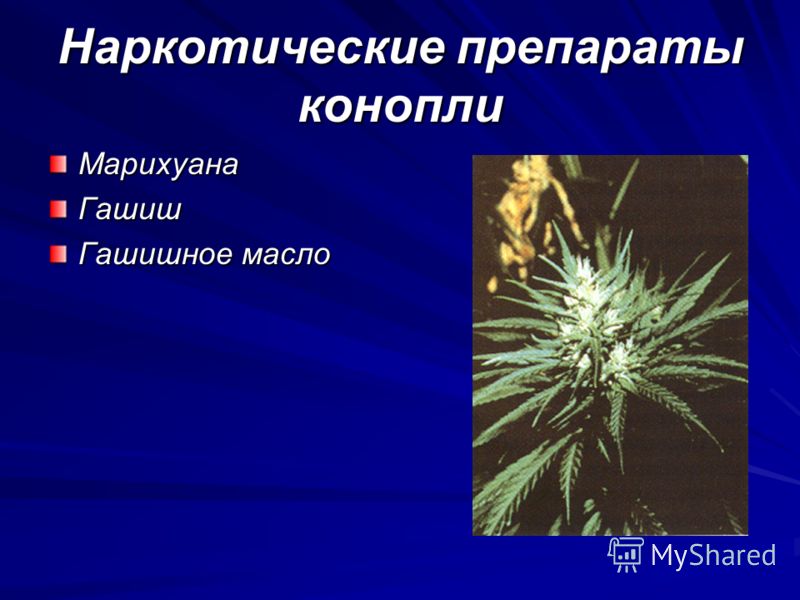 Наркотические препараты конопли

Марихуана
Гашиш
Гашишное масло

MyShared